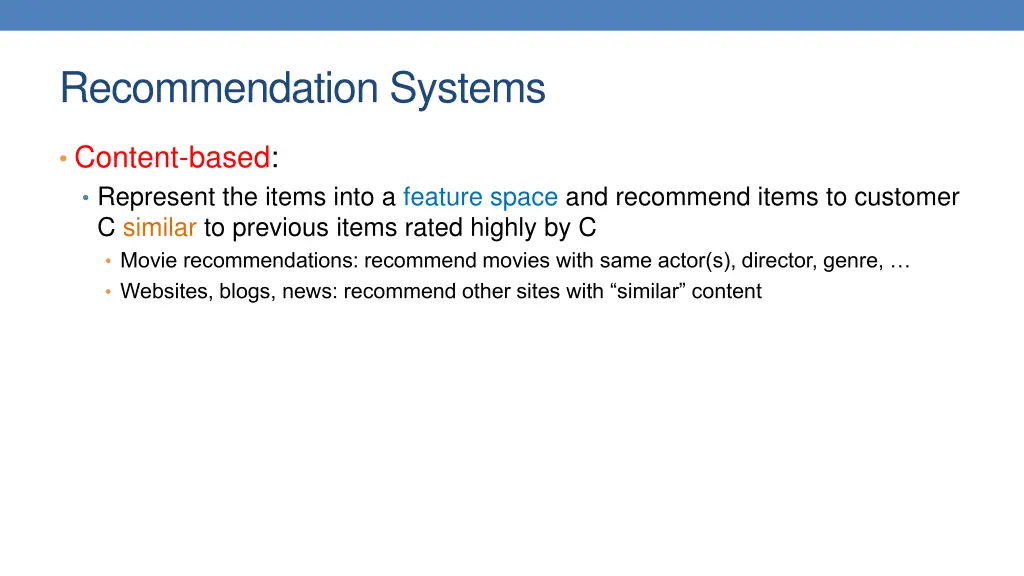 Recommendation Systems

• Content-based:
  • Represent the items into a feature space and recommend items to customer C similar to previous items rated highly by C
    • Movie recommendations: recommend movies with same actor(s), director, genre, …
    • Websites, blogs, news: recommend other sites with “similar” content